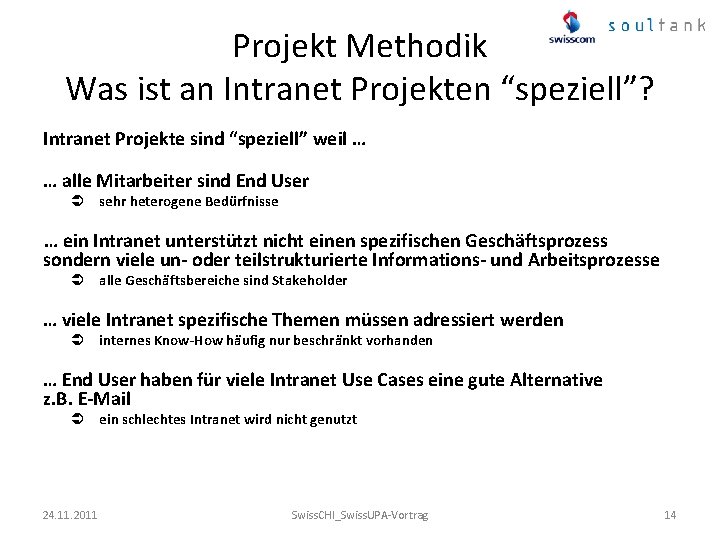 swisscom soultank

Projekt Methodik
Was ist an Intranet Projekten “speziell”?

Intranet Projekte sind “speziell” weil …

… alle Mitarbeiter sind End User
➲ sehr heterogene Bedürfnisse

… ein Intranet unterstützt nicht einen spezifischen Geschäftsprozess sondern viele un- oder teilstrukturierte Informations- und Arbeitsprozesse
➲ alle Geschäftsbereiche sind Stakeholder

… viele Intranet spezifische Themen müssen adressiert werden
➲ internes Know-How häufig nur beschränkt vorhanden

… End User haben für viele Intranet Use Cases eine gute Alternative z.B. E-Mail
➲ ein schlechtes Intranet wird nicht genutzt

24.11.2011 SwissCHI_SwissUPA-Vortrag 14